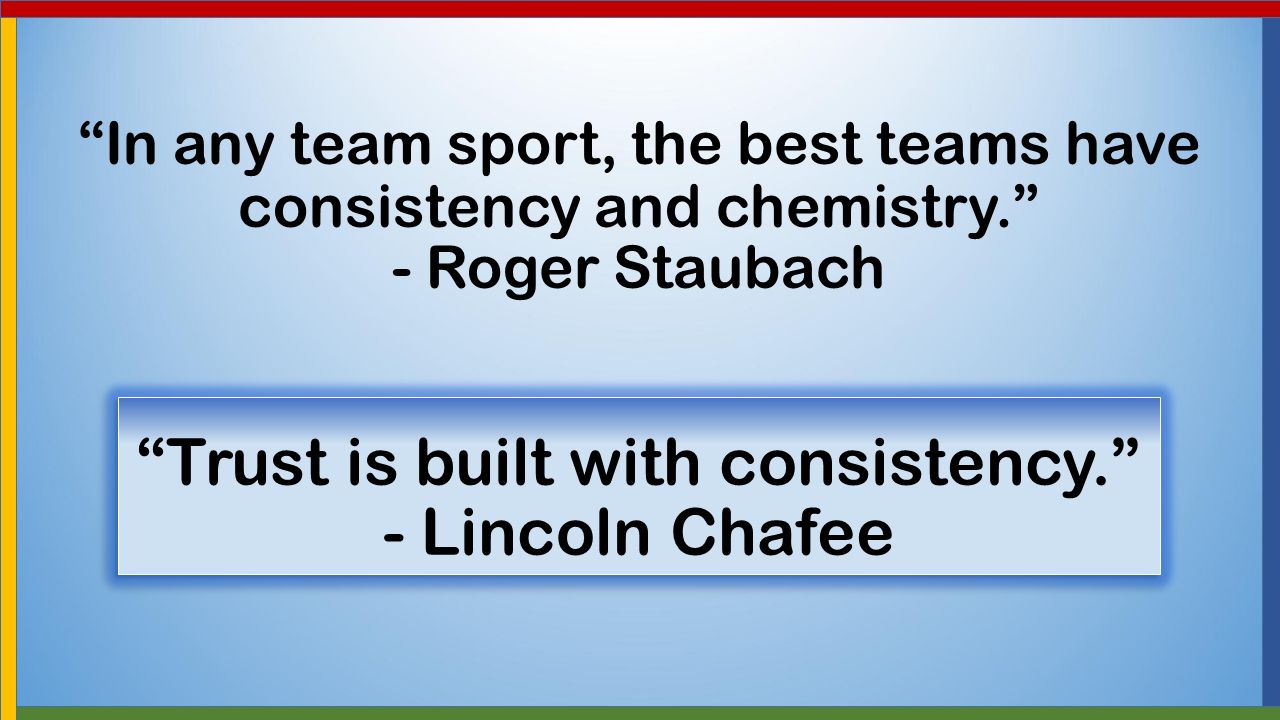 “In any team sport, the best teams have consistency and chemistry.”
- Roger Staubach

“Trust is built with consistency.”
- Lincoln Chafee